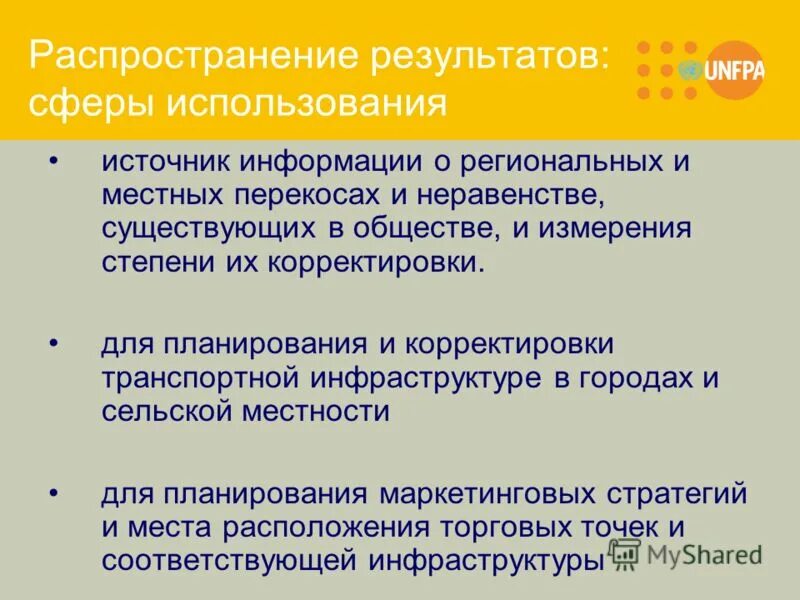 Распространение результатов: сферы использования

UNFPA

• источник информации о региональных и местных перекосах и неравенстве, существующих в обществе, и измерения степени их корректировки.

• для планирования и корректировки транспортной инфраструктуре в городах и сельской местности

• для планирования маркетинговых стратегий и места расположения торговых точек и соответствующей инфраструктуры

MyShared